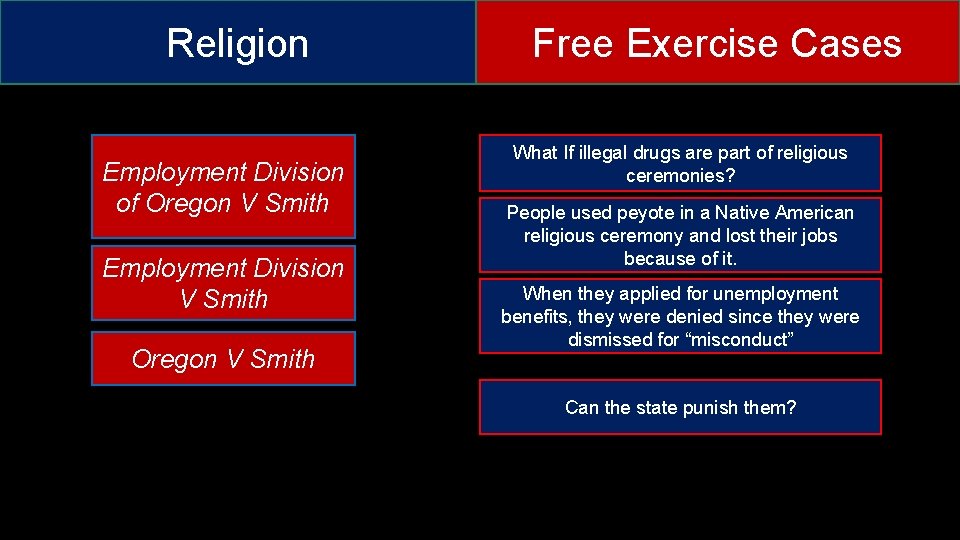 Religion

Free Exercise Cases

Employment Division of Oregon V Smith

Employment Division V Smith

Oregon V Smith

What If illegal drugs are part of religious ceremonies?

People used peyote in a Native American religious ceremony and lost their jobs because of it.

When they applied for unemployment benefits, they were denied since they were dismissed for “misconduct”

Can the state punish them?